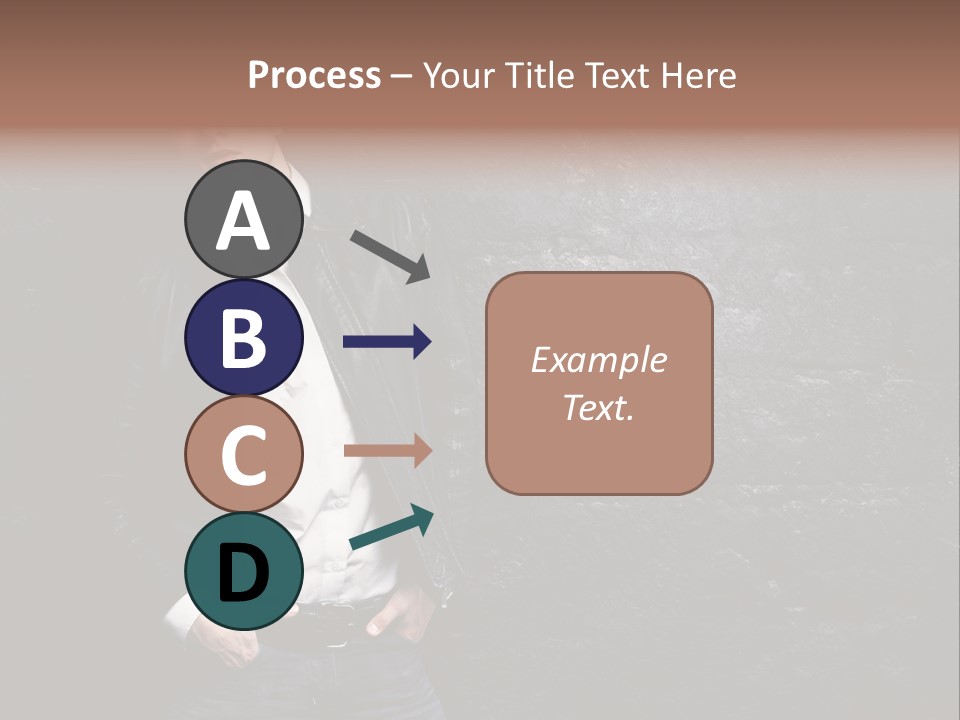 Process – Your Title Text Here

A

B

C

D

Example Text.